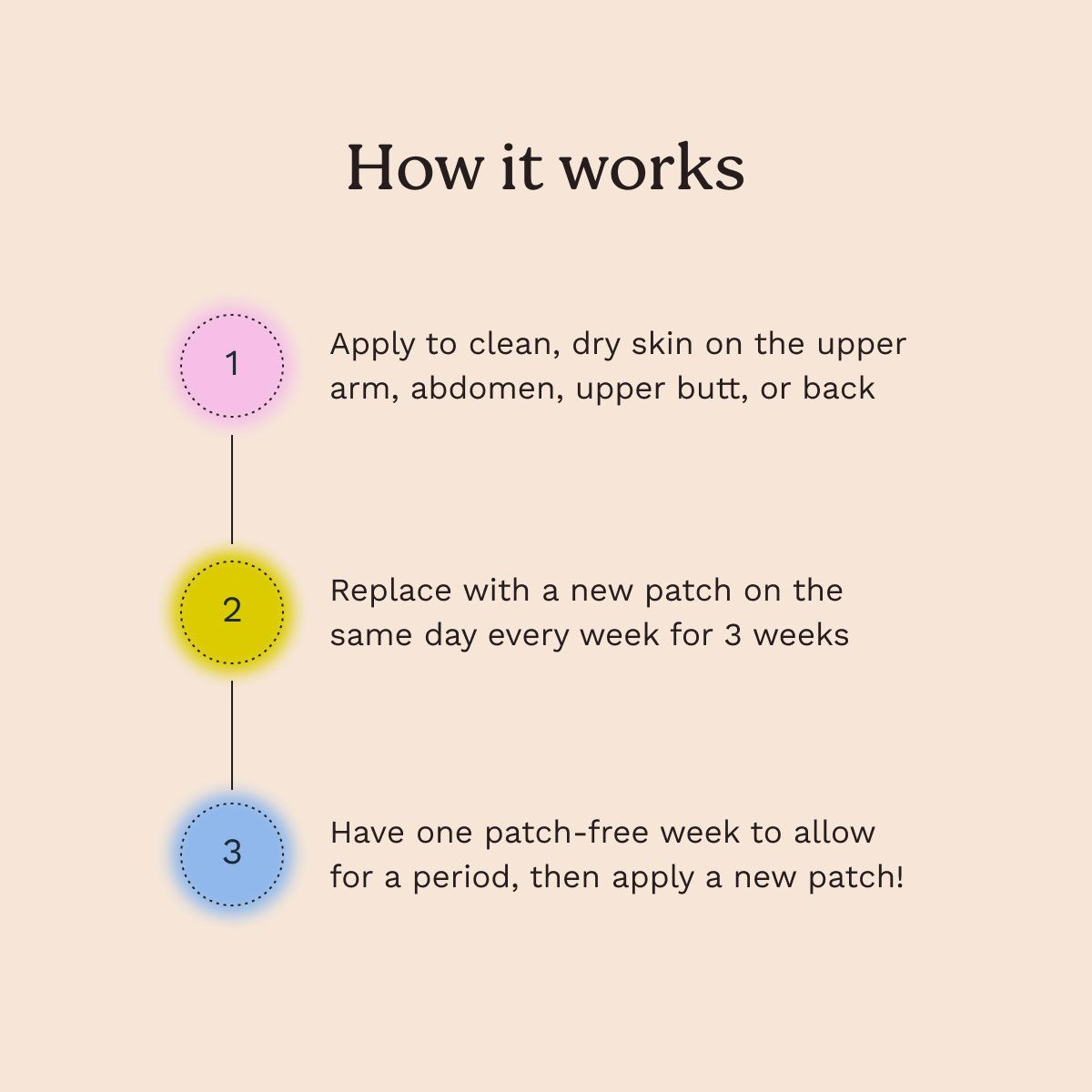 How it works

1

Apply to clean, dry skin on the upper arm, abdomen, upper butt, or back

2

Replace with a new patch on the same day every week for 3 weeks

3

Have one patch-free week to allow for a period, then apply a new patch!